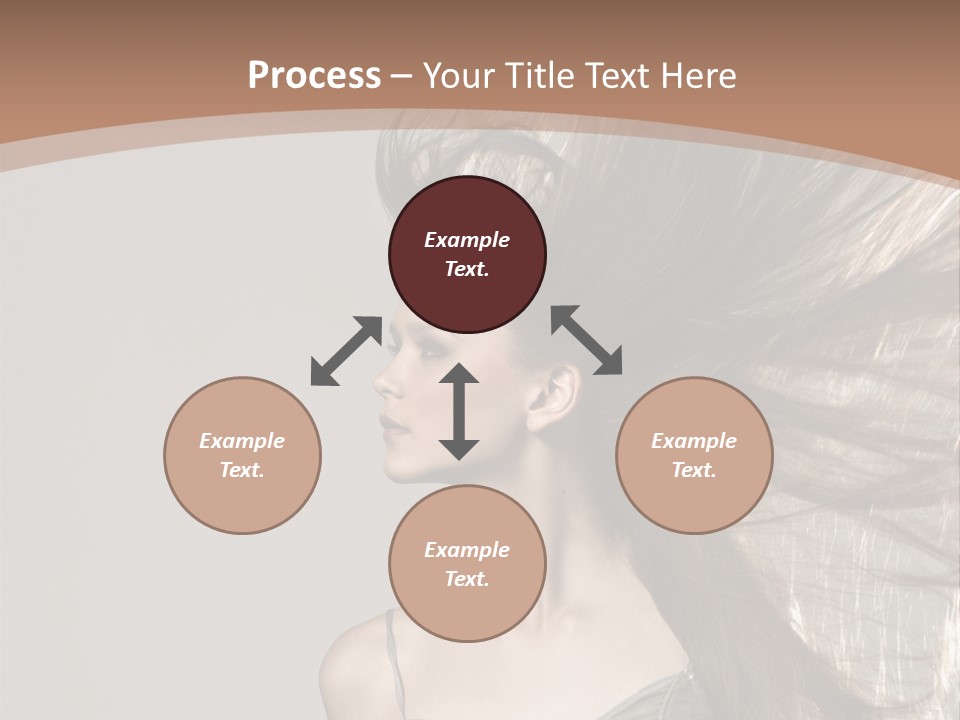 Process – Your Title Text Here

Example Text.

Example Text.

Example Text.

Example Text.